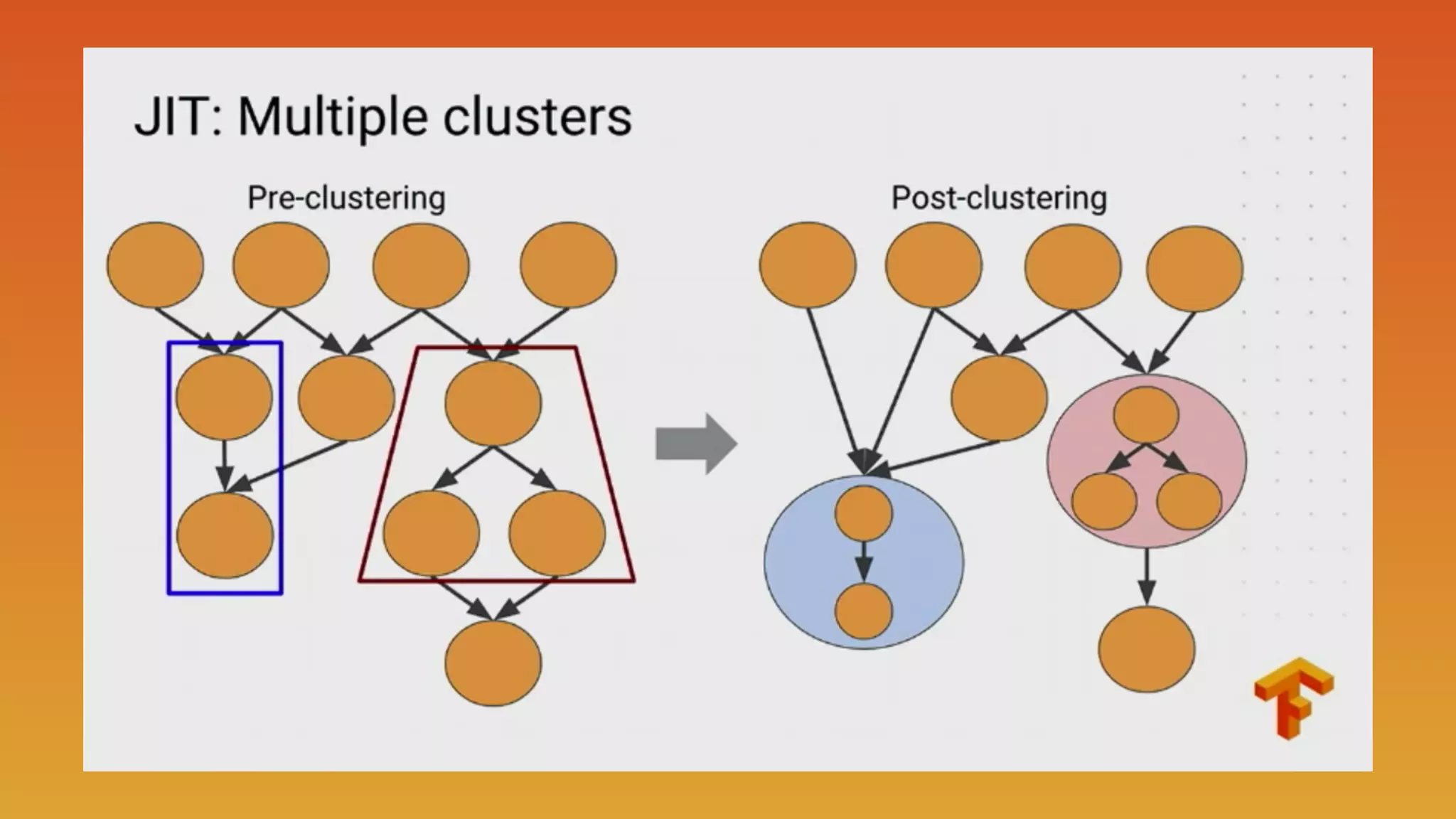 JIT: Multiple clusters

Pre-clustering

Post-clustering